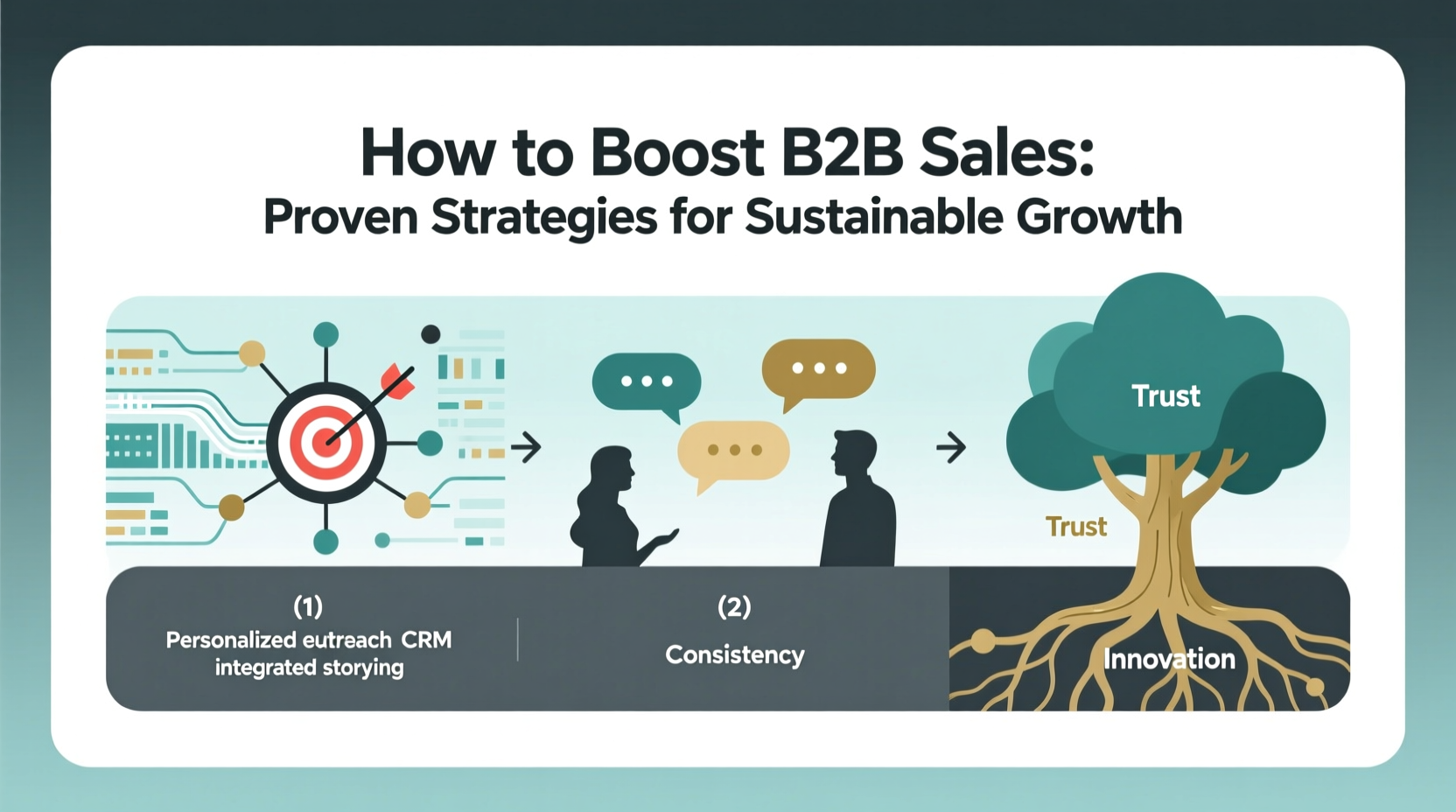 How to Boost B2B Sales:
Proven Strategies for Sustainable Growth

Trust

Trust

(1)
Personalized eutreach CRM integrated storying

(2)
Consistency

Innovation